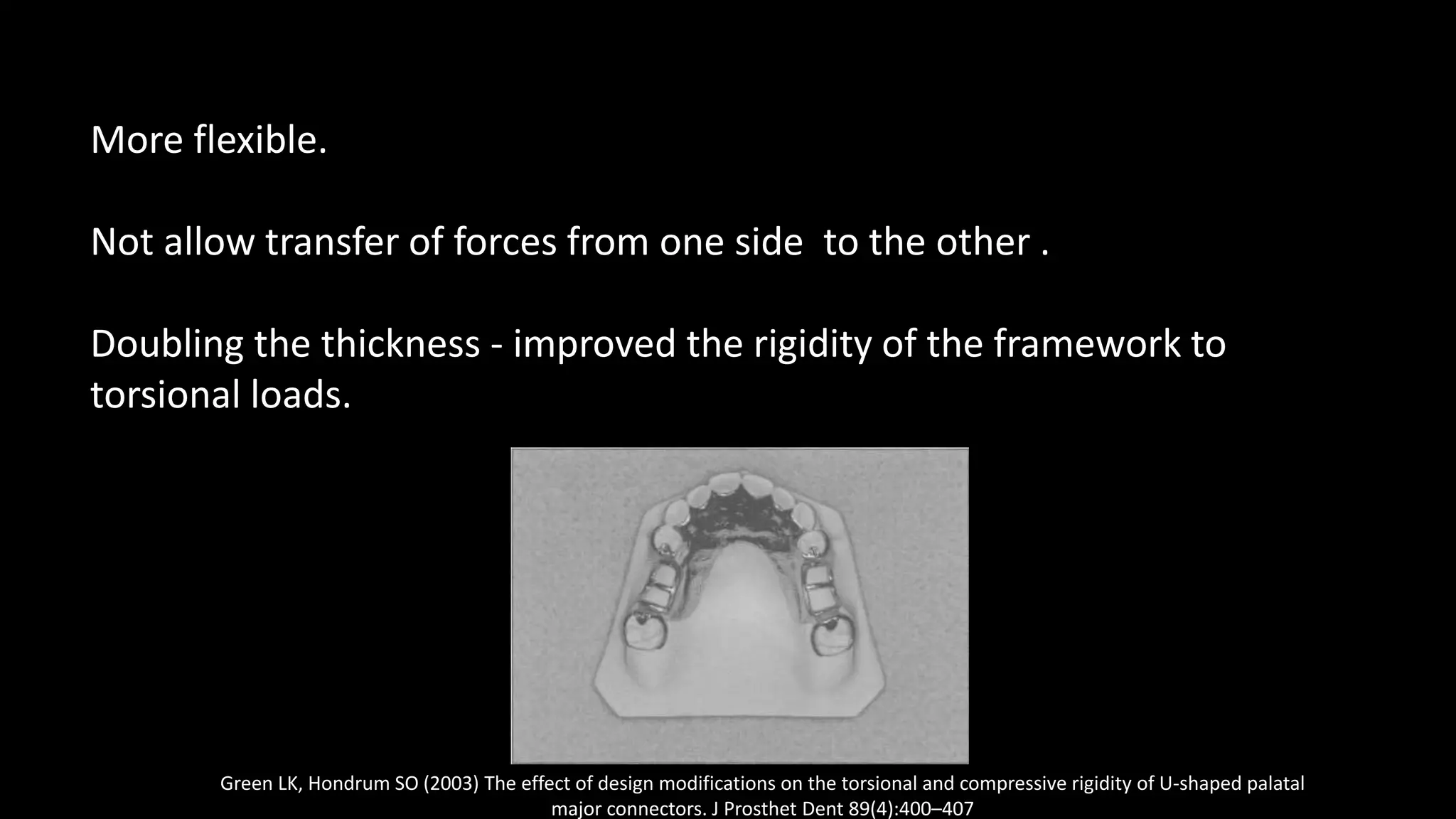 More flexible.

Not allow transfer of forces from one side to the other .

Doubling the thickness - improved the rigidity of the framework to torsional loads.

Green LK, Hondrum SO (2003) The effect of design modifications on the torsional and compressive rigidity of U-shaped palatal major connectors. J Prosthet Dent 89(4):400–407